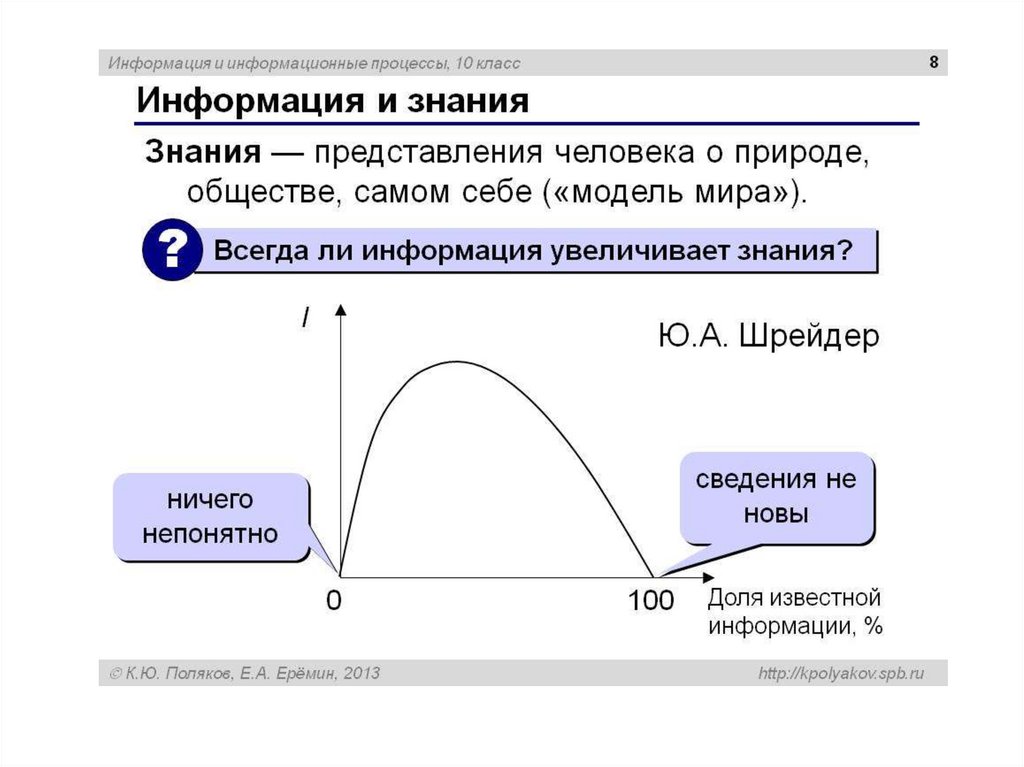 Информация и информационные процессы, 10 класс

8

Информация и знания

Знания — представления человека о природе, обществе, самом себе («модель мира»).

?

Всегда ли информация увеличивает знания?

I

Ю.А. Шрейдер

ничего непонятно

сведения не новы

0

100

Доля известной информации, %

© К.Ю. Поляков, Е.А. Ерёмин, 2013

http://kpolyakov.spb.ru